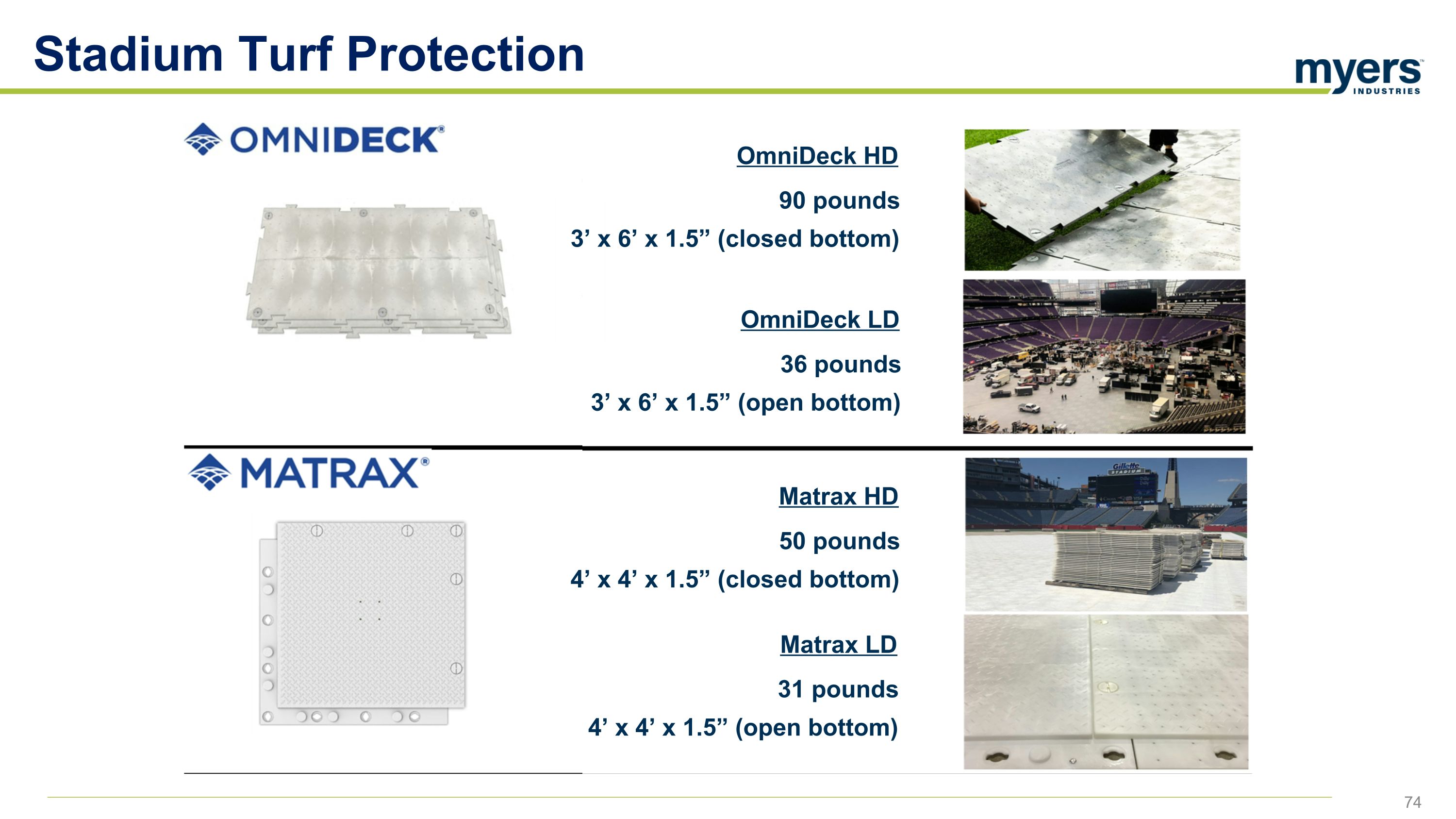 Stadium Turf Protection

myers INDUSTRIES

OMNIDECK®

OmniDeck HD

90 pounds

3’ x 6’ x 1.5” (closed bottom)

OmniDeck LD

36 pounds

3’ x 6’ x 1.5” (open bottom)

MATRAX®

Matrax HD

50 pounds

4’ x 4’ x 1.5” (closed bottom)

Matrax LD

31 pounds

4’ x 4’ x 1.5” (open bottom)

Gillette STADIUM

74